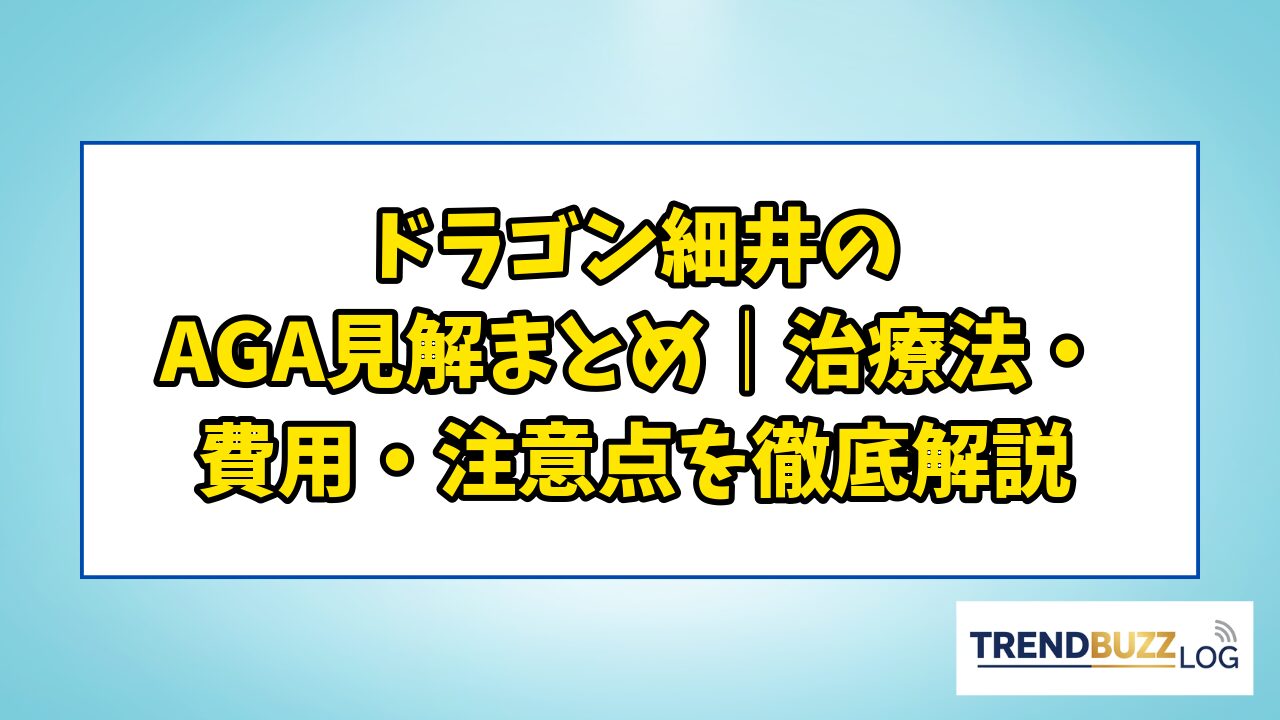 ドラゴン細井の
AGA見解まとめ｜治療法・
費用・注意点を徹底解説

TRENDBUZZ LOG